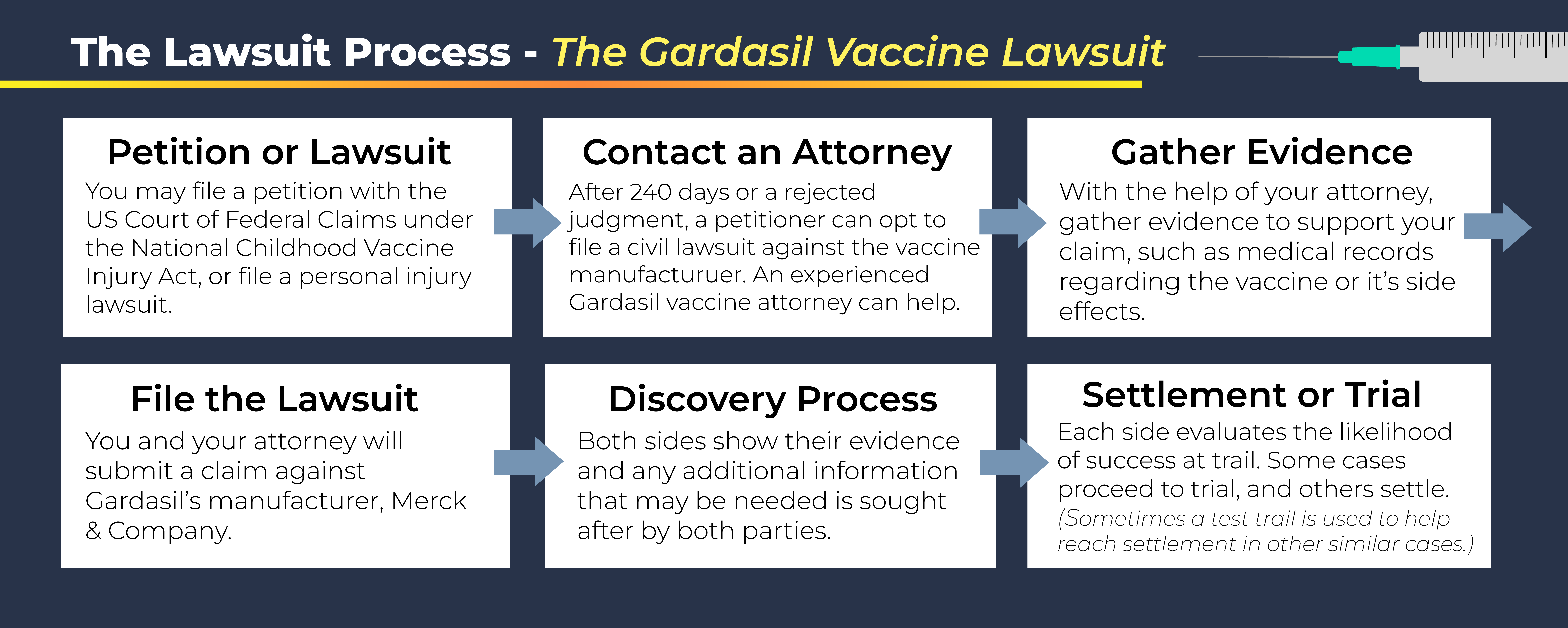 The Lawsuit Process - The Gardasil Vaccine Lawsuit

Petition or Lawsuit
You may file a petition with the US Court of Federal Claims under the National Childhood Vaccine Injury Act, or file a personal injury lawsuit.

Contact an Attorney
After 240 days or a rejected judgment, a petitioner can opt to file a civil lawsuit against the vaccine manufacturuer. An experienced Gardasil vaccine attorney can help.

Gather Evidence
With the help of your attorney, gather evidence to support your claim, such as medical records regarding the vaccine or it's side effects.

File the Lawsuit
You and your attorney will submit a claim against Gardasil's manufacturer, Merck & Company.

Discovery Process
Both sides show their evidence and any additional information that may be needed is sought after by both parties.

Settlement or Trial
Each side evaluates the likelihood of success at trail. Some cases proceed to trial, and others settle. (Sometimes a test trail is used to help reach settlement in other similar cases.)